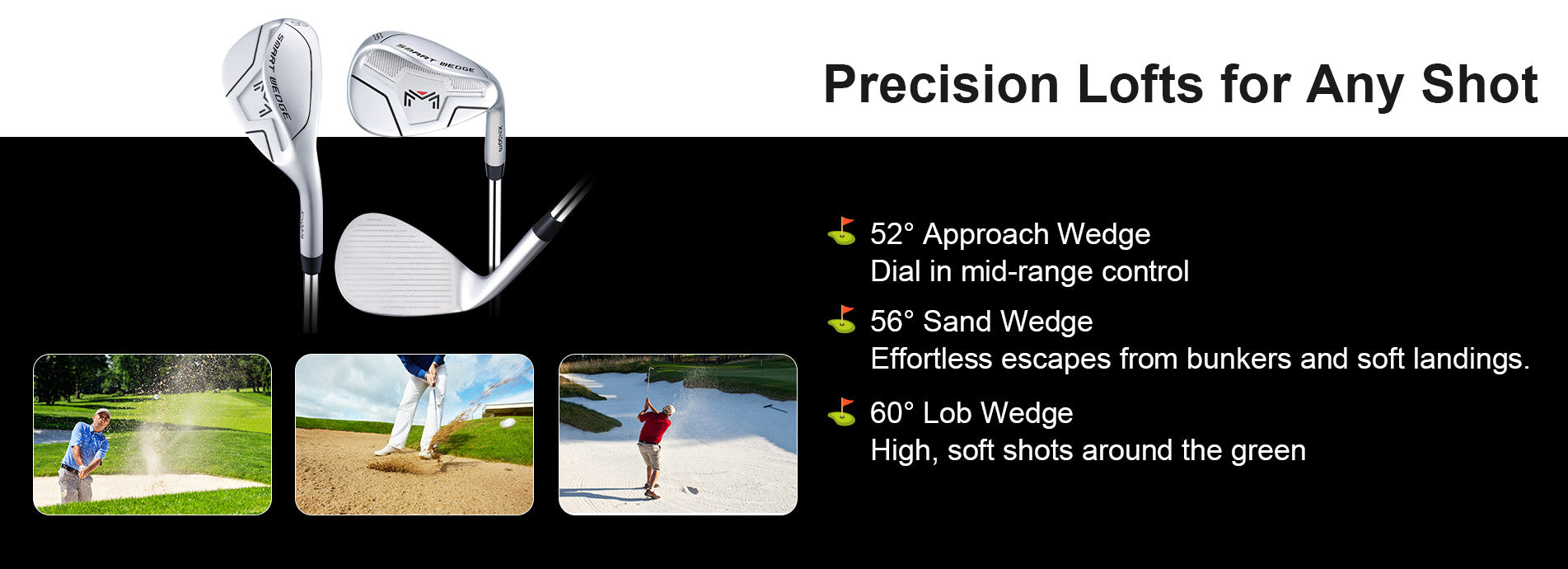 SMART WEDGE

SMART WEDGE

Precision Lofts for Any Shot

52° Approach Wedge
Dial in mid-range control

56° Sand Wedge
Effortless escapes from bunkers and soft landings.

60° Lob Wedge
High, soft shots around the green